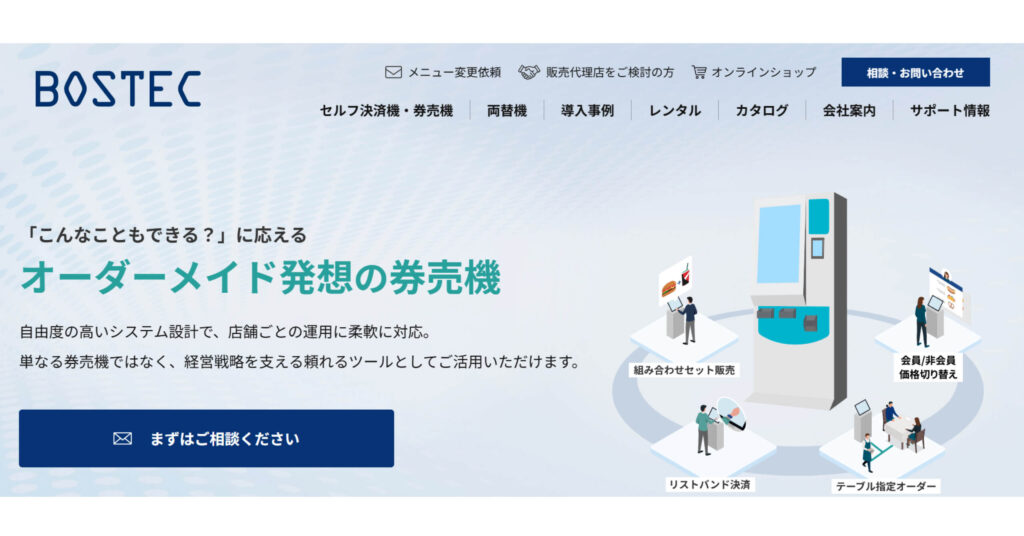 BOSTEC

メニュー変更依頼　販売代理店をご検討の方　オンラインショップ　相談・お問い合わせ

セルフ決済機・券売機　両替機　導入事例　レンタル　カタログ　会社案内　サポート情報

「こんなこともできる？」に応える
オーダーメイド発想の券売機

自由度の高いシステム設計で、店舗ごとの運用に柔軟に対応。
単なる券売機ではなく、経営戦略を支える頼れるツールとしてご活用いただけます。

まずはご相談ください

組み合わせセット販売

会員/非会員
価格切り替え

リストバンド決済

テーブル指定オーダー